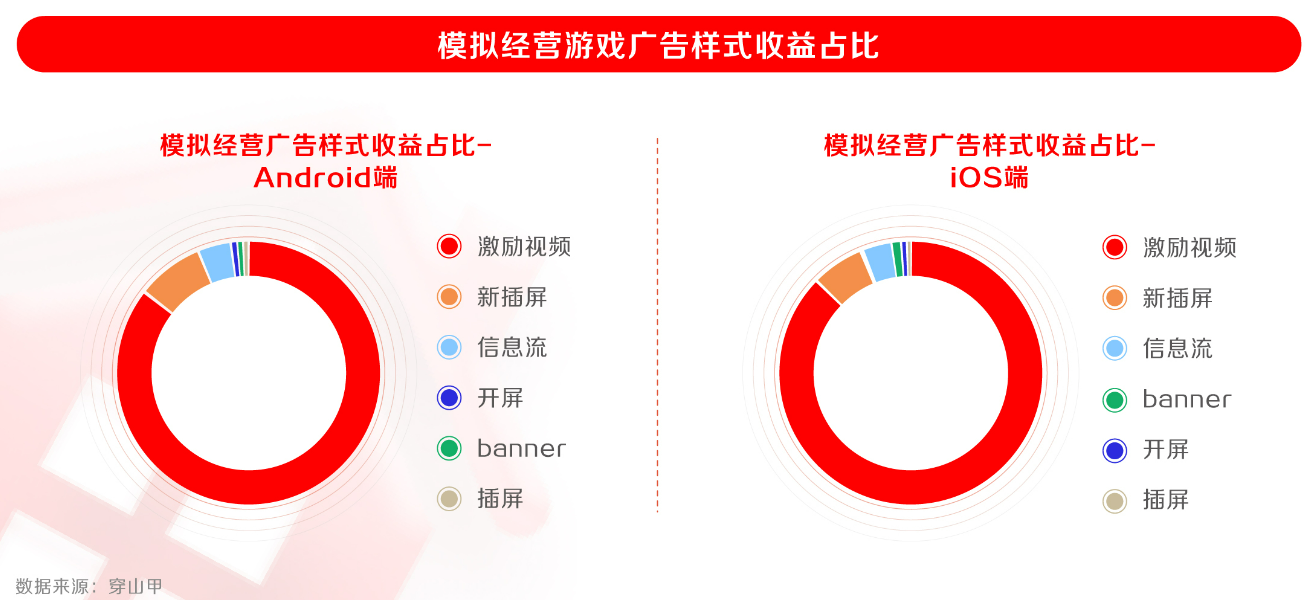 模拟经营游戏广告样式收益占比

模拟经营广告样式收益占比-Android端

激励视频
新插屏
信息流
开屏
banner
插屏

模拟经营广告样式收益占比-iOS端

激励视频
新插屏
信息流
banner
开屏
插屏

数据来源：穿山甲